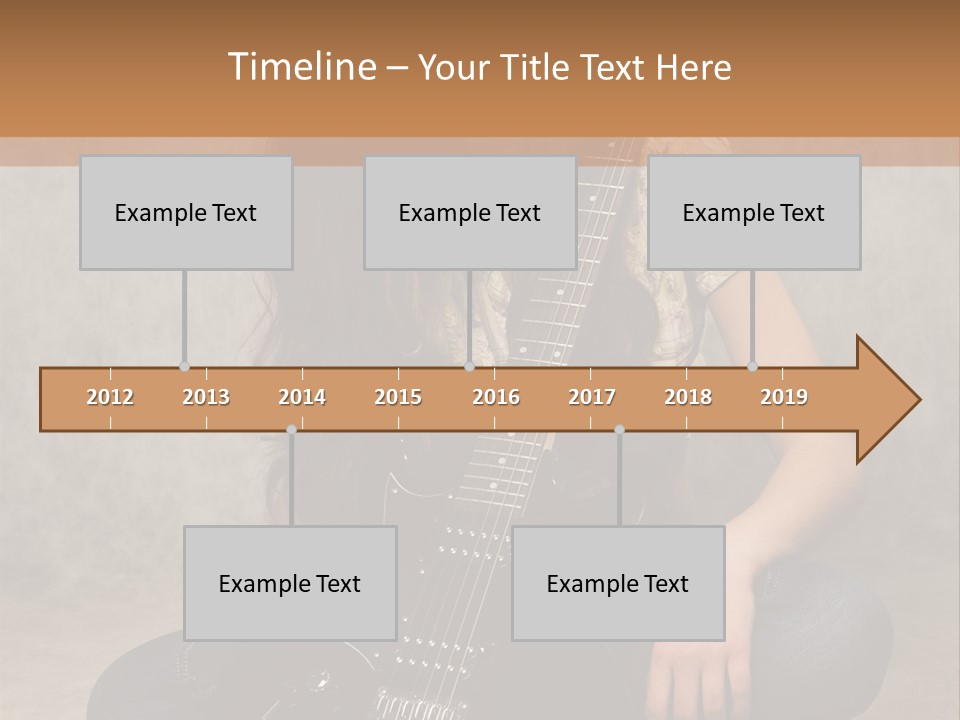 Timeline – Your Title Text Here

Example Text

Example Text

Example Text

2012 2013 2014 2015 2016 2017 2018 2019

Example Text

Example Text